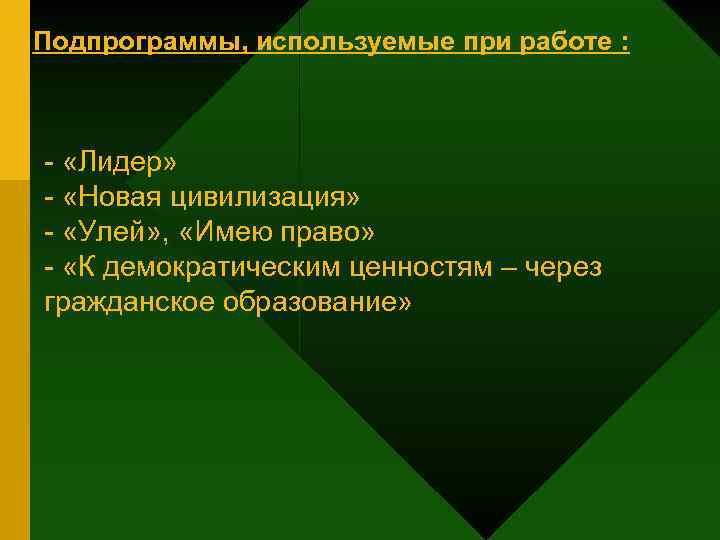 Подпрограммы, используемые при работе :

- «Лидер»
- «Новая цивилизация»
- «Улей», «Имею право»
- «К демократическим ценностям – через гражданское образование»